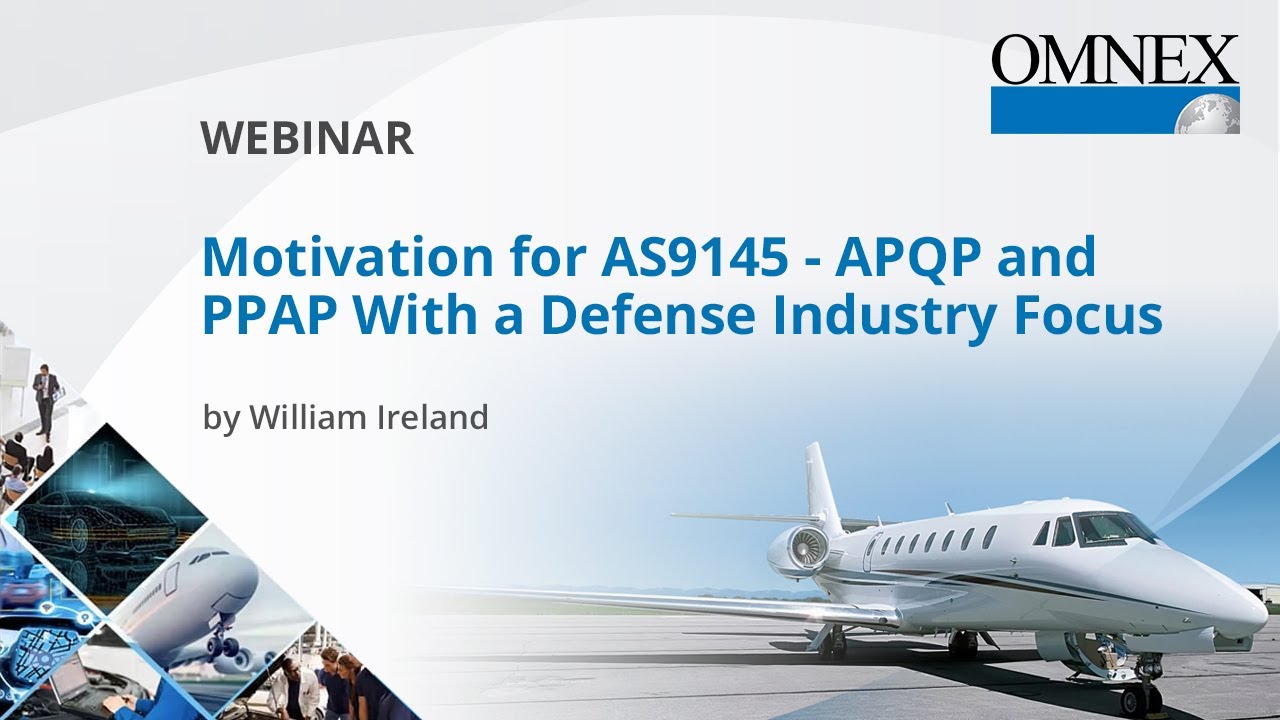 OMNEX

WEBINAR

Motivation for AS9145 - APQP and PPAP With a Defense Industry Focus

by William Ireland